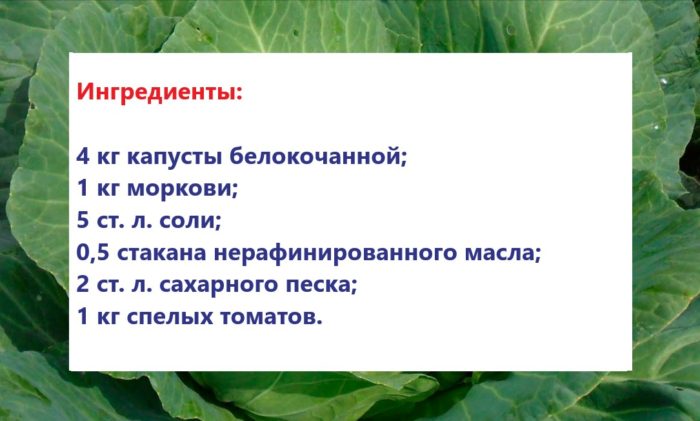 Ингредиенты:

4 кг капусты белокочанной;
1 кг моркови;
5 ст. л. соли;
0,5 стакана нерафинированного масла;
2 ст. л. сахарного песка;
1 кг спелых томатов.